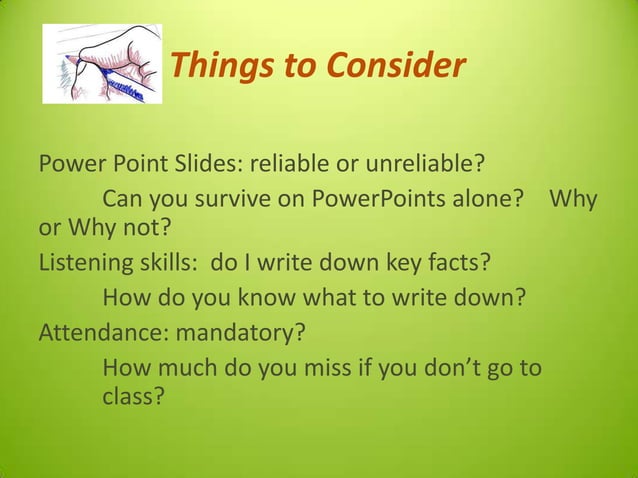 Things to Consider

Power Point Slides: reliable or unreliable?

Can you survive on PowerPoints alone? Why or Why not?

Listening skills: do I write down key facts?

How do you know what to write down?

Attendance: mandatory?

How much do you miss if you don't go to class?